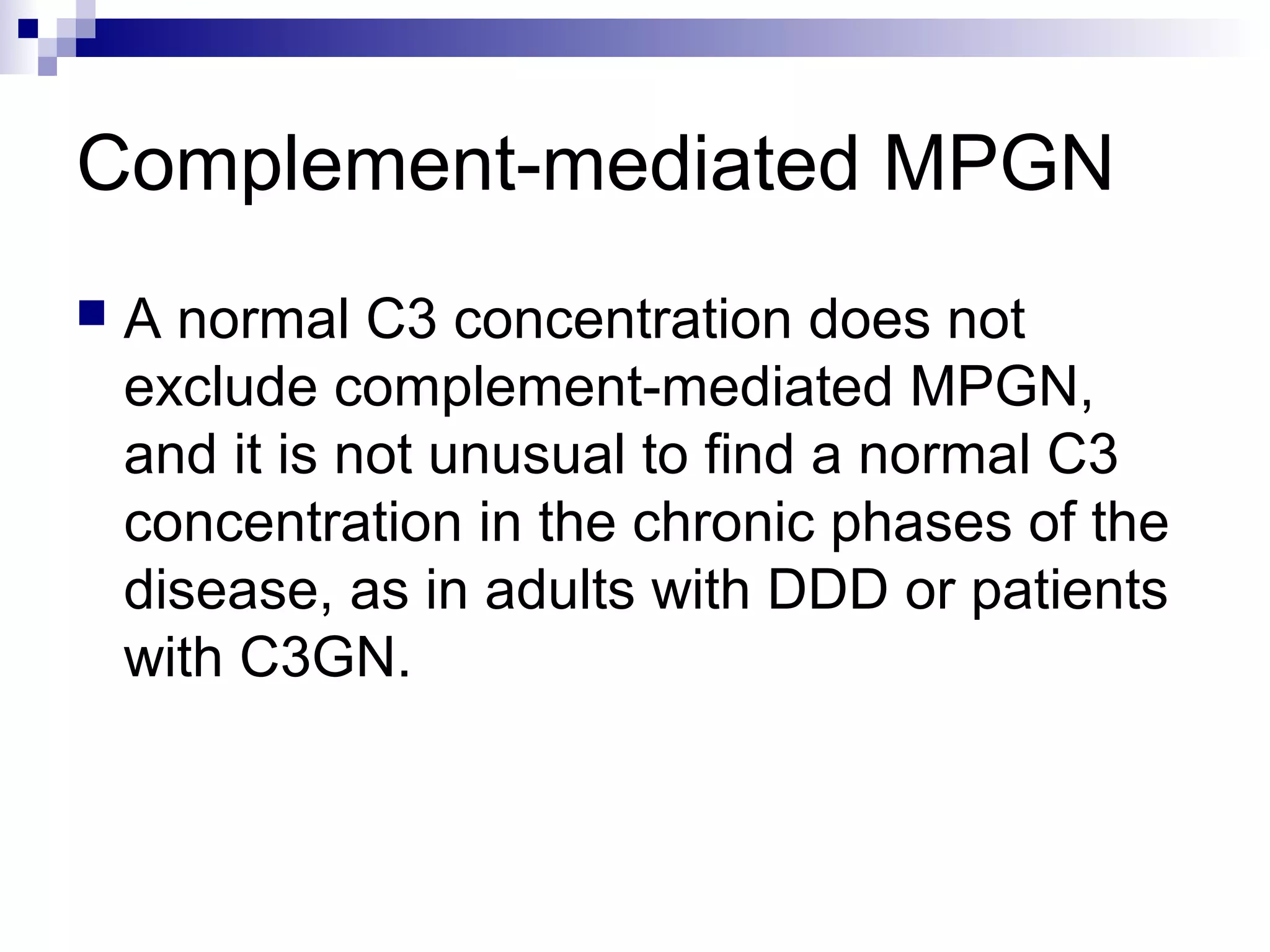 Complement-mediated MPGN

A normal C3 concentration does not exclude complement-mediated MPGN, and it is not unusual to find a normal C3 concentration in the chronic phases of the disease, as in adults with DDD or patients with C3GN.